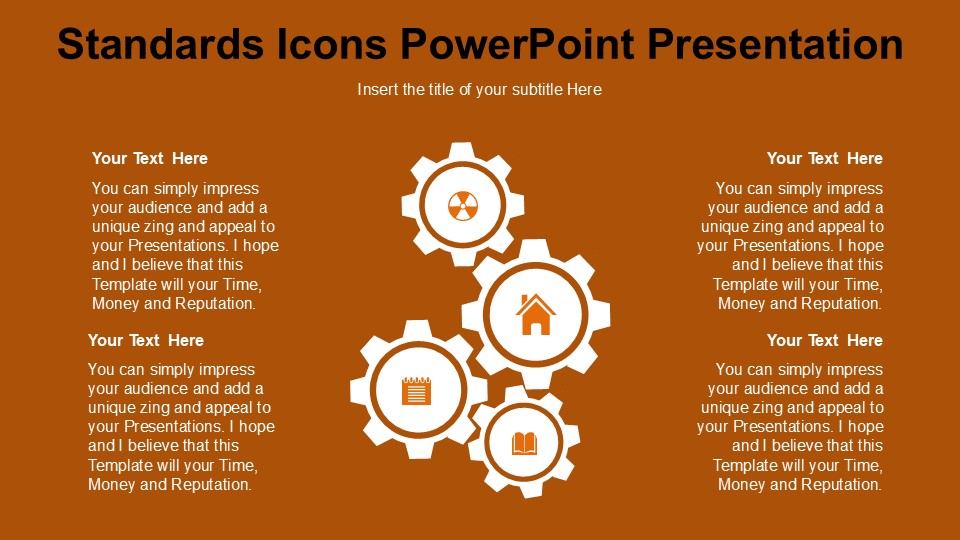 Standards Icons PowerPoint Presentation

Insert the title of your subtitle Here

Your Text Here

You can simply impress your audience and add a unique zing and appeal to your Presentations. I hope and I believe that this Template will your Time, Money and Reputation.

Your Text Here

You can simply impress your audience and add a unique zing and appeal to your Presentations. I hope and I believe that this Template will your Time, Money and Reputation.

Your Text Here

You can simply impress your audience and add a unique zing and appeal to your Presentations. I hope and I believe that this Template will your Time, Money and Reputation.

Your Text Here

You can simply impress your audience and add a unique zing and appeal to your Presentations. I hope and I believe that this Template will your Time, Money and Reputation.